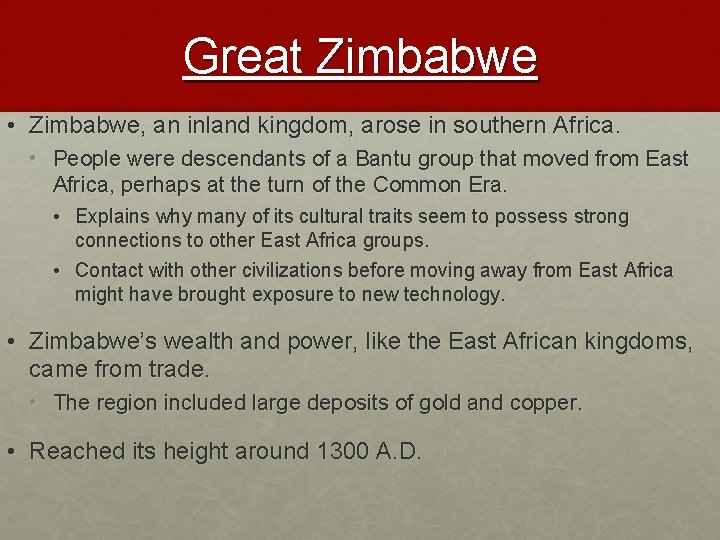 Great Zimbabwe

• Zimbabwe, an inland kingdom, arose in southern Africa.
  • People were descendants of a Bantu group that moved from East Africa, perhaps at the turn of the Common Era.
    • Explains why many of its cultural traits seem to possess strong connections to other East Africa groups.
    • Contact with other civilizations before moving away from East Africa might have brought exposure to new technology.
• Zimbabwe's wealth and power, like the East African kingdoms, came from trade.
  • The region included large deposits of gold and copper.
• Reached its height around 1300 A.D.